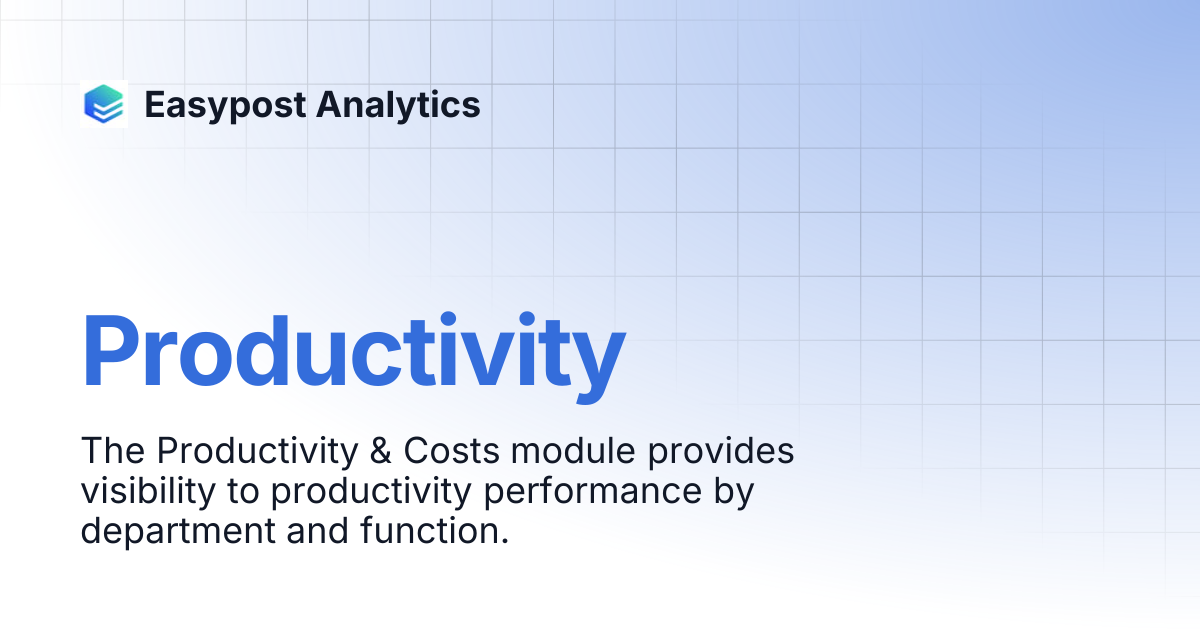 Easypost Analytics

Productivity

The Productivity & Costs module provides visibility to productivity performance by department and function.